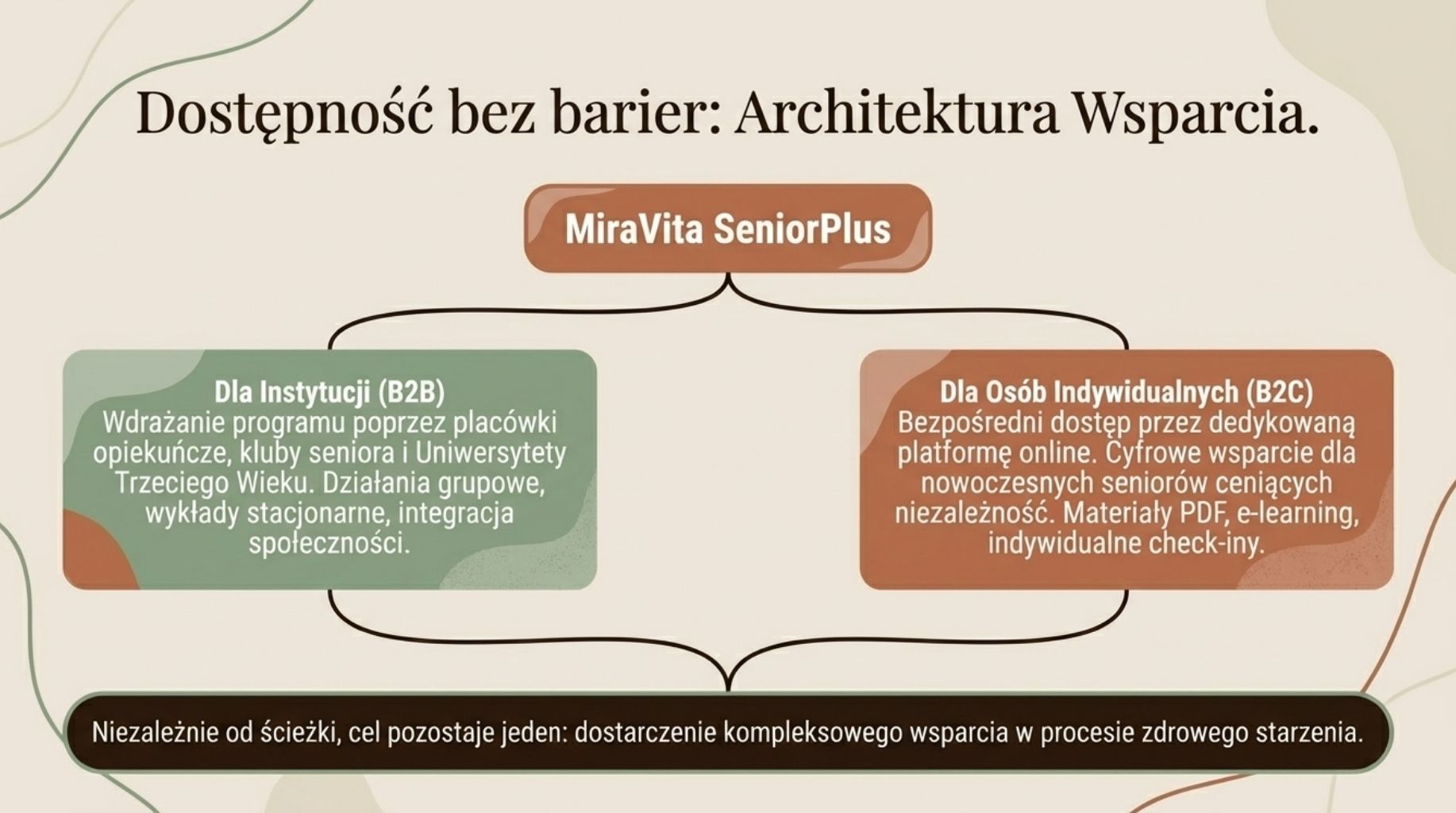 Dostępność bez barier: Architektura Wsparcia.

MiraVita SeniorPlus

Dla Instytucji (B2B)
Wdrażanie programu poprzez placówki opiekuńcze, kluby seniora i Uniwersytety Trzeciego Wieku. Działania grupowe, wykłady stacjonarne, integracja społeczności.

Dla Osób Indywidualnych (B2C)
Bezpośredni dostęp przez dedykowaną platformę online. Cyfrowe wsparcie dla nowoczesnych seniorów ceniących niezależność. Materiały PDF, e-learning, indywidualne check-iny.

Niezależnie od ścieżki, cel pozostaje jeden: dostarczenie kompleksowego wsparcia w procesie zdrowego starzenia.